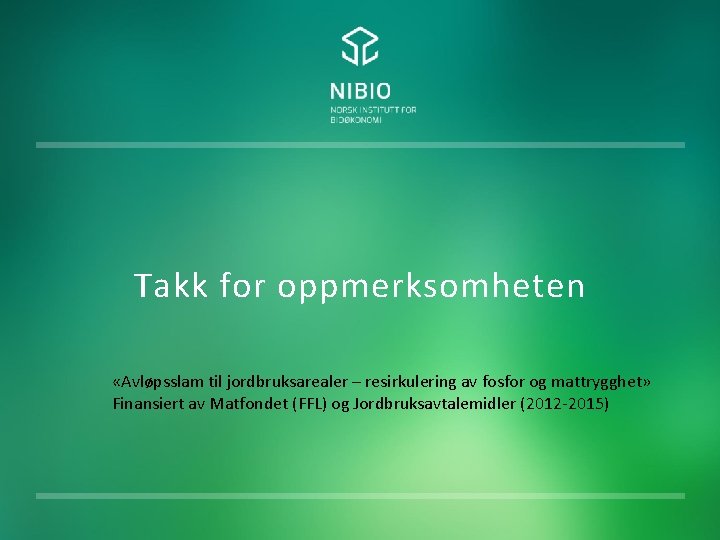 NIBIO
NORSK INSTITUTT FOR BIOØKONOMI

Takk for oppmerksomheten

«Avløpsslam til jordbruksarealer – resirkulering av fosfor og mattrygghet»
Finansiert av Matfondet (FFL) og Jordbruksavtalemidler (2012-2015)